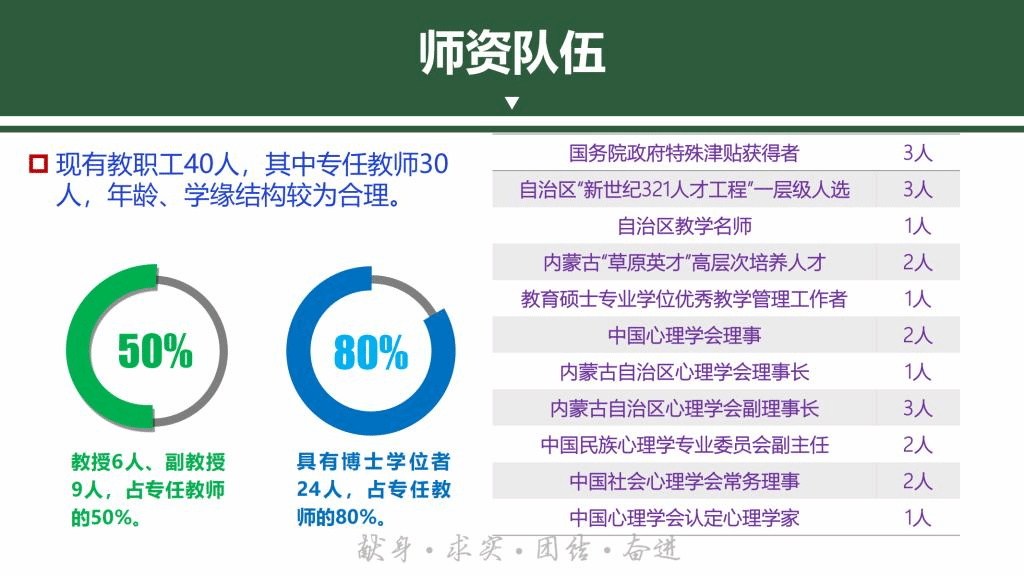 师资队伍

现有教职工40人，其中专任教师30人，年龄、学缘结构较为合理。

50%

教授6人、副教授9人，占专任教师的50%。

80%

具有博士学位者24人，占专任教师的80%。

| 国务院政府特殊津贴获得者 | 3人 |
|---|---|
| 自治区"新世纪321人才工程"一层级人选 | 3人 |
| 自治区教学名师 | 1人 |
| 内蒙古"草原英才"高层次培养人才 | 2人 |
| 教育硕士专业学位优秀教学管理工作者 | 1人 |
| 中国心理学会理事 | 2人 |
| 内蒙古自治区心理学会理事长 | 1人 |
| 内蒙古自治区心理学会副理事长 | 3人 |
| 中国民族心理学专业委员会副主任 | 2人 |
| 中国社会心理学会常务理事 | 2人 |
| 中国心理学会认定心理学家 | 1人 |

献身·求实·团结·奋进